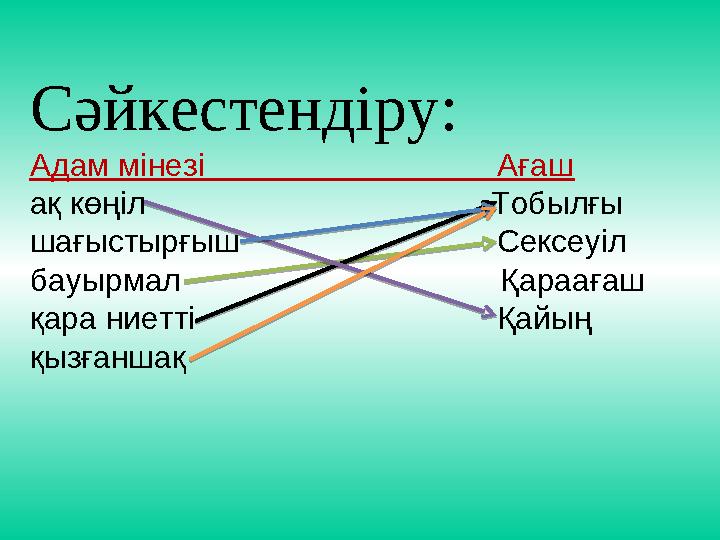 Сәйкестендіру:

Адам мінезі Ағаш

ақ көңіл Тобылғы
шағыстырғыш Сексеуіл
бауырмал Қараағаш
қара ниетті Қайың
қызғаншақ